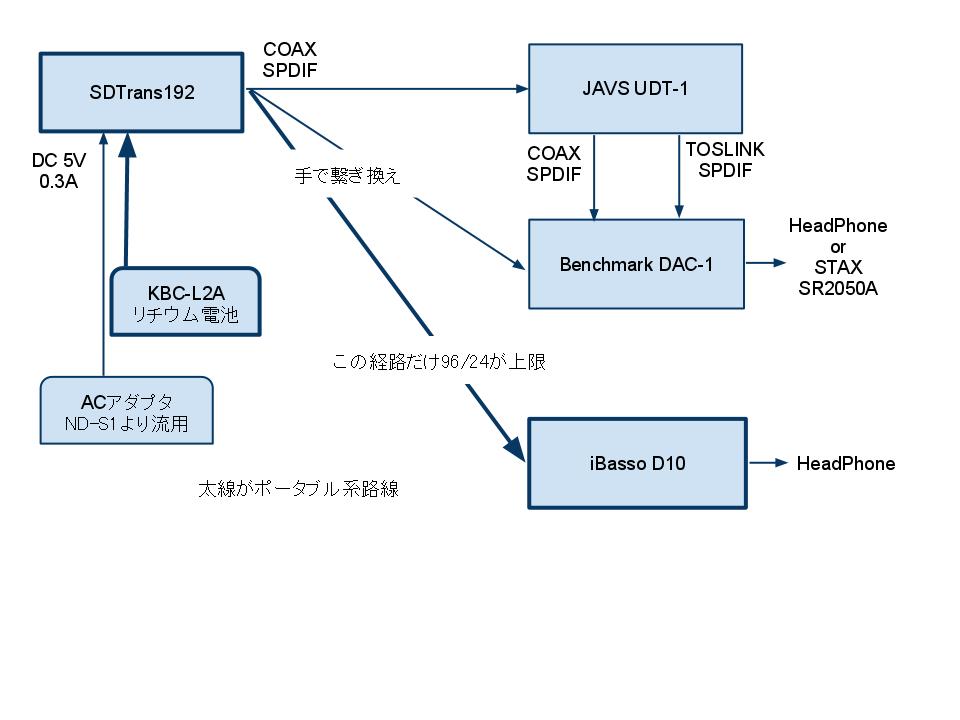 SDTrans192

COAX
SPDIF

JAVS UDT-1

DC 5V
0.3A

手で繋ぎ換え

COAX
SPDIF

TOSLINK
SPDIF

Benchmark DAC-1

HeadPhone
or
STAX
SR2050A

KBC-L2A
リチウム電池

この経路だけ96/24が上限

ACアダプタ
ND-S1より流用

iBasso D10

HeadPhone

太線がポータブル系路線